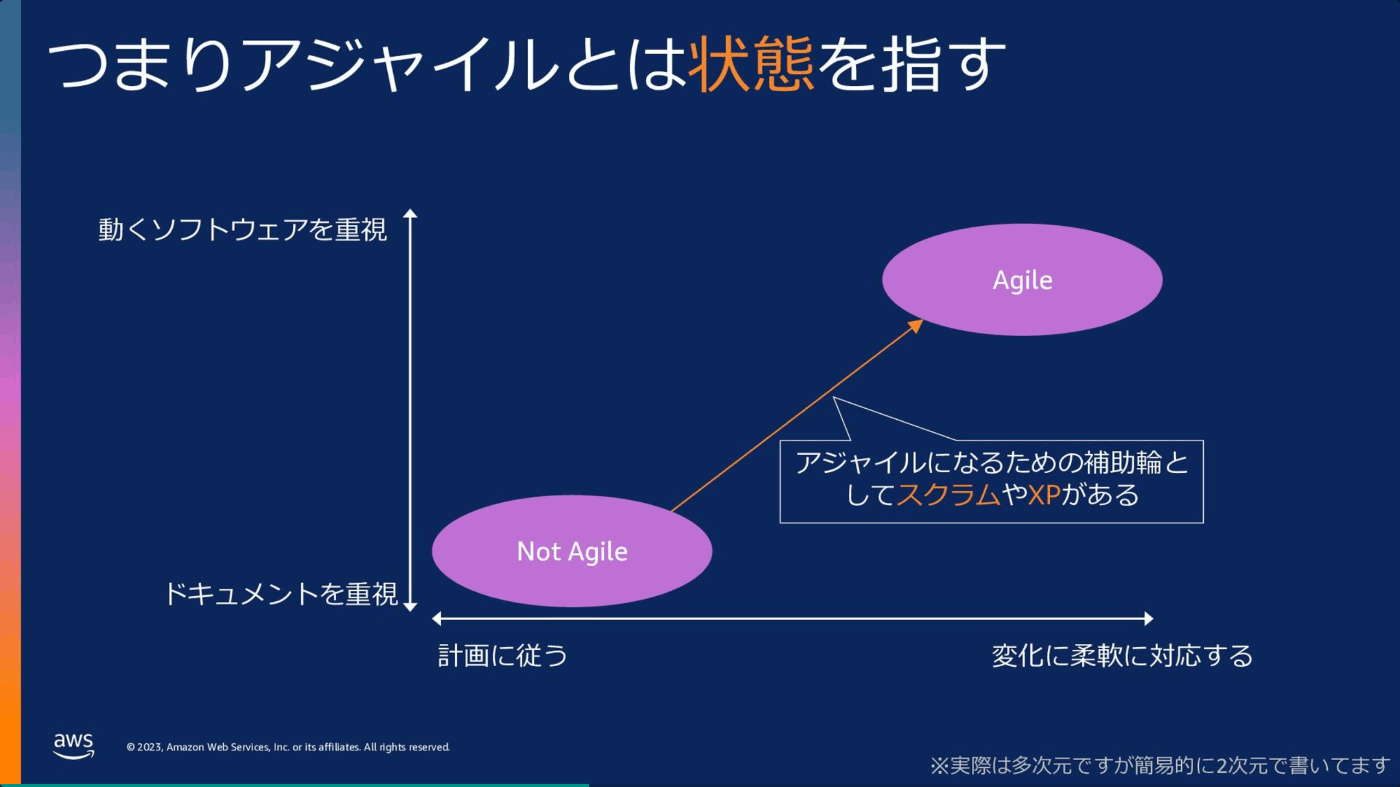 つまりアジャイルとは状態を指す

動くソフトウェアを重視

Agile

アジャイルになるための補助輪としてスクラムやXPがある

Not Agile

ドキュメントを重視

計画に従う

変化に柔軟に対応する

aws

© 2023, Amazon Web Services, Inc. or its affiliates. All rights reserved.

※実際は多次元ですが簡易的に2次元で書いてます